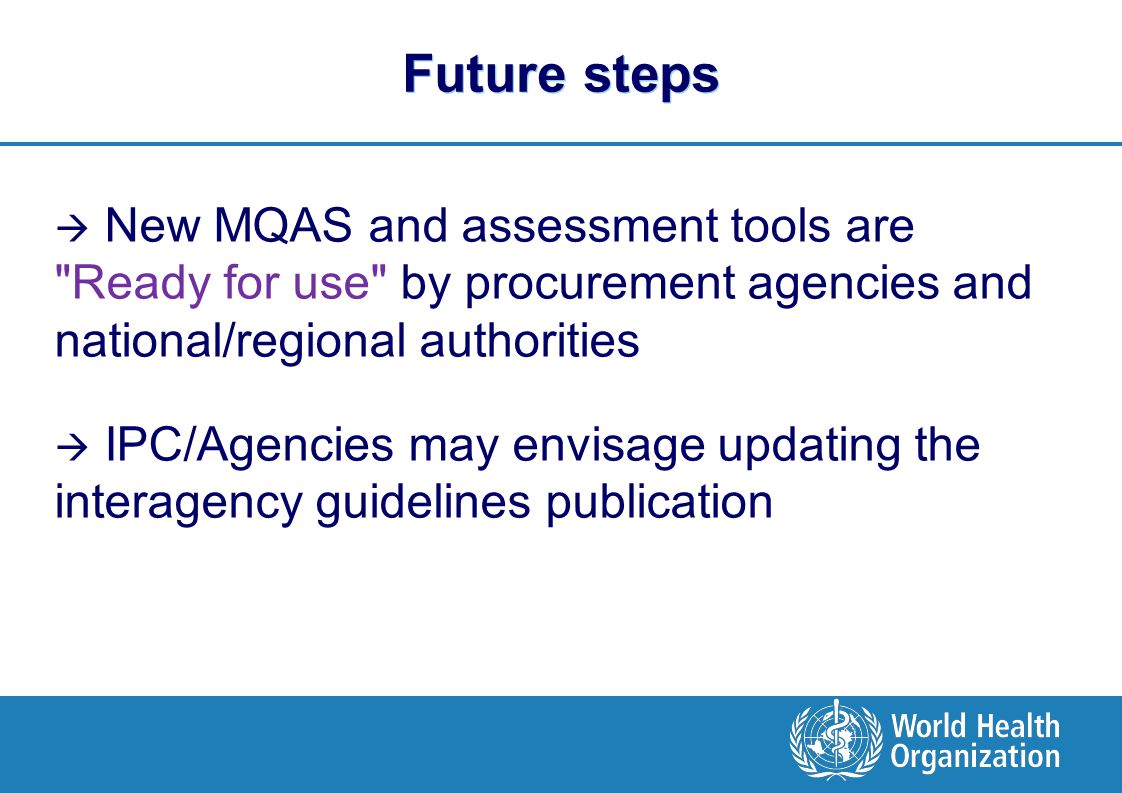 Future steps

→ New MQAS and assessment tools are "Ready for use" by procurement agencies and national/regional authorities

→ IPC/Agencies may envisage updating the interagency guidelines publication

World Health Organization